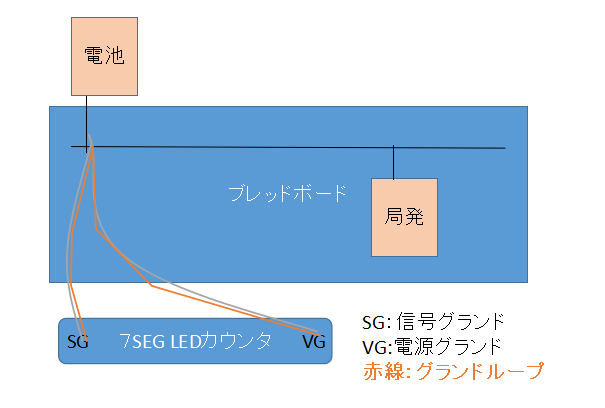 電池

ブレッドボード

局発

SG 7SEG LEDカウンタ VG

SG: 信号グランド
VG:電源グランド
赤線: グランドループ